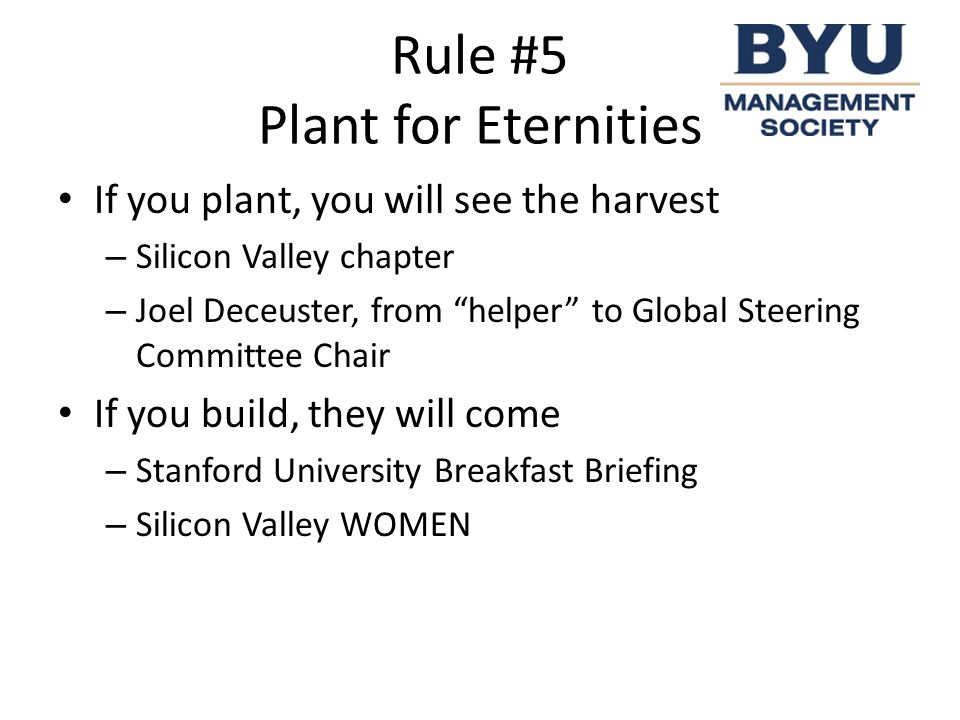 Rule #5
Plant for Eternities

BYU
MANAGEMENT SOCIETY

• If you plant, you will see the harvest
– Silicon Valley chapter
– Joel Deceuster, from “helper” to Global Steering Committee Chair
• If you build, they will come
– Stanford University Breakfast Briefing
– Silicon Valley WOMEN